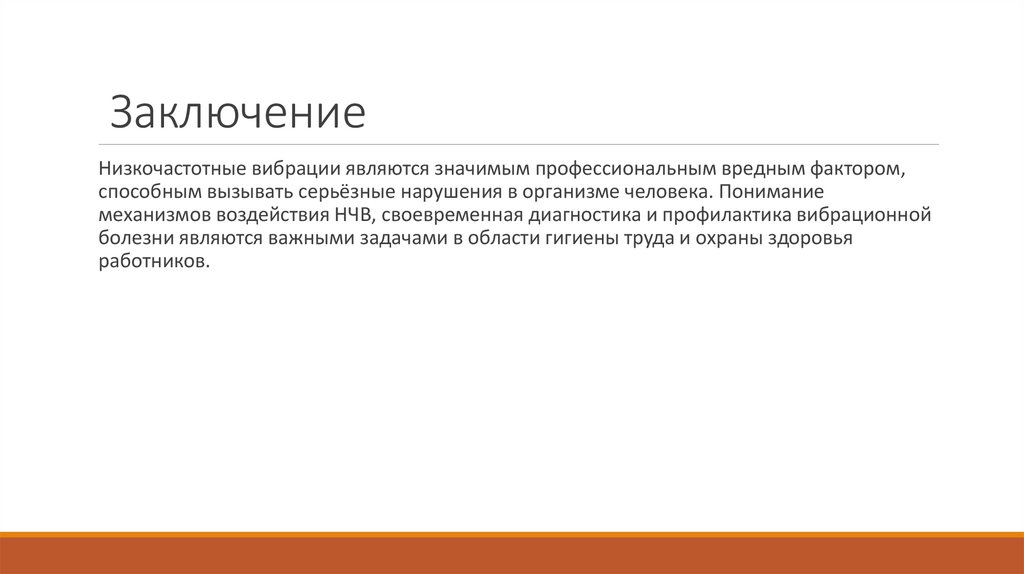 Заключение

Низкочастотные вибрации являются значимым профессиональным вредным фактором, способным вызывать серьёзные нарушения в организме человека. Понимание механизмов воздействия НЧВ, своевременная диагностика и профилактика вибрационной болезни являются важными задачами в области гигиены труда и охраны здоровья работников.